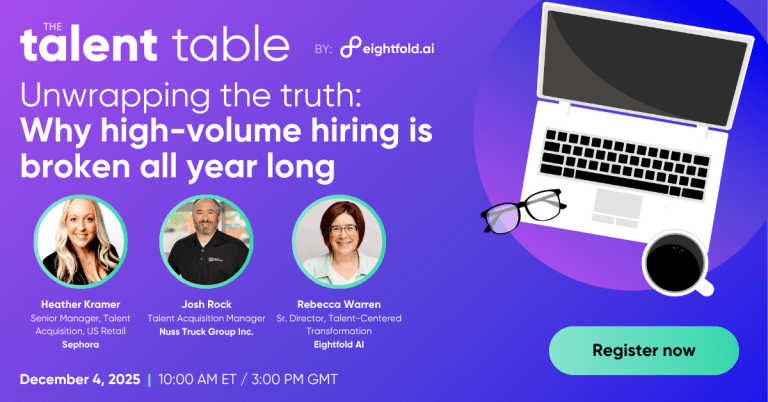 THE
talent table

BY: eightfold.ai

Unwrapping the truth:
Why high-volume hiring is broken all year long

Heather Kramer
Senior Manager, Talent Acquisition, US Retail
Sephora

Josh Rock
Talent Acquisition Manager
Nuss Truck Group Inc.

Rebecca Warren
Sr. Director, Talent-Centered Transformation
Eightfold AI

December 4, 2025 | 10:00 AM ET / 3:00 PM GMT

Register now